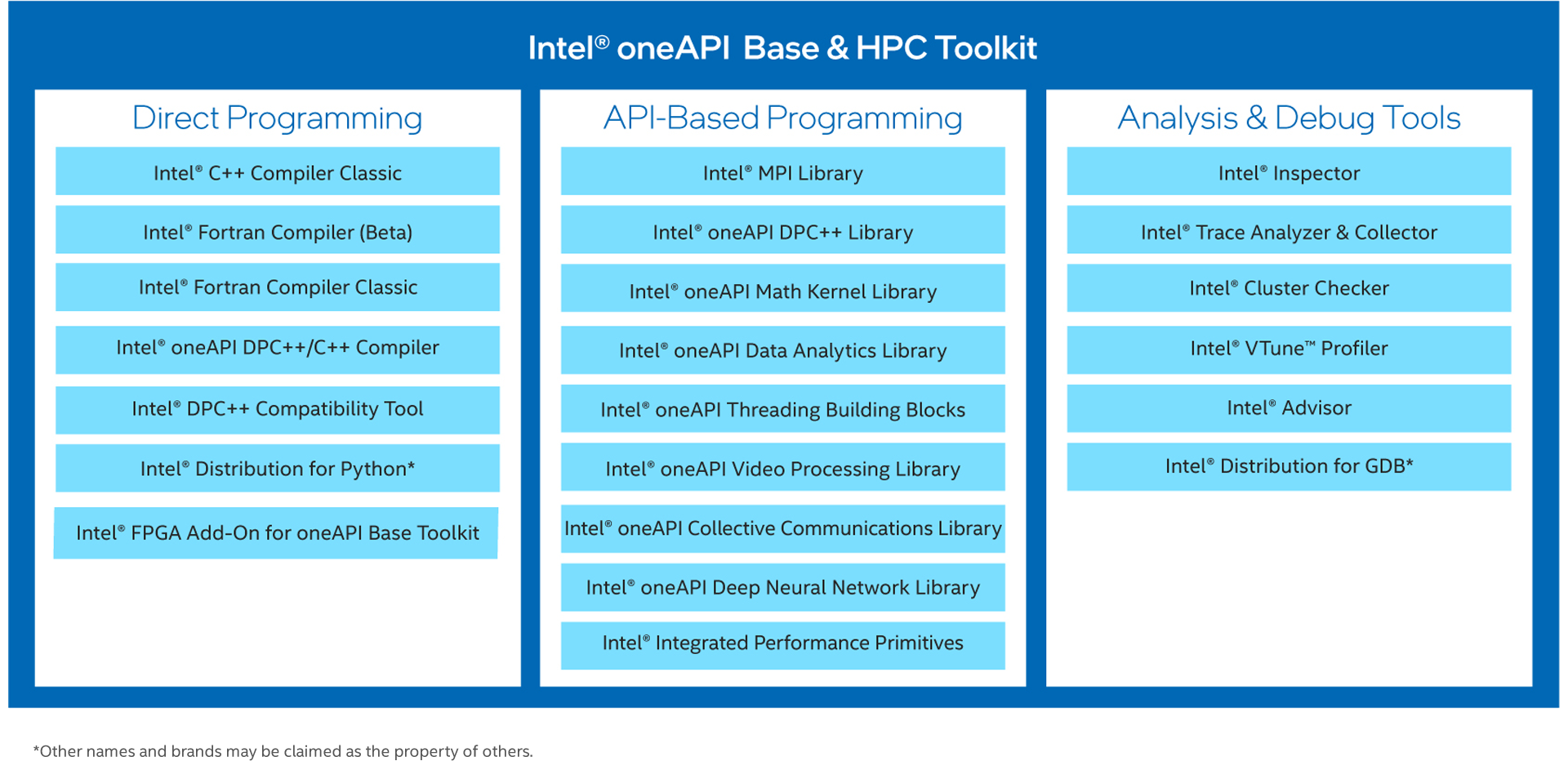 Intel® oneAPI Base & HPC Toolkit

Direct Programming

Intel® C++ Compiler Classic

Intel® Fortran Compiler (Beta)

Intel® Fortran Compiler Classic

Intel® oneAPI DPC++/C++ Compiler

Intel® DPC++ Compatibility Tool

Intel® Distribution for Python*

Intel® FPGA Add-On for oneAPI Base Toolkit

API-Based Programming

Intel® MPI Library

Intel® oneAPI DPC++ Library

Intel® oneAPI Math Kernel Library

Intel® oneAPI Data Analytics Library

Intel® oneAPI Threading Building Blocks

Intel® oneAPI Video Processing Library

Intel® oneAPI Collective Communications Library

Intel® oneAPI Deep Neural Network Library

Intel® Integrated Performance Primitives

Analysis & Debug Tools

Intel® Inspector

Intel® Trace Analyzer & Collector

Intel® Cluster Checker

Intel® VTune™ Profiler

Intel® Advisor

Intel® Distribution for GDB*

*Other names and brands may be claimed as the property of others.